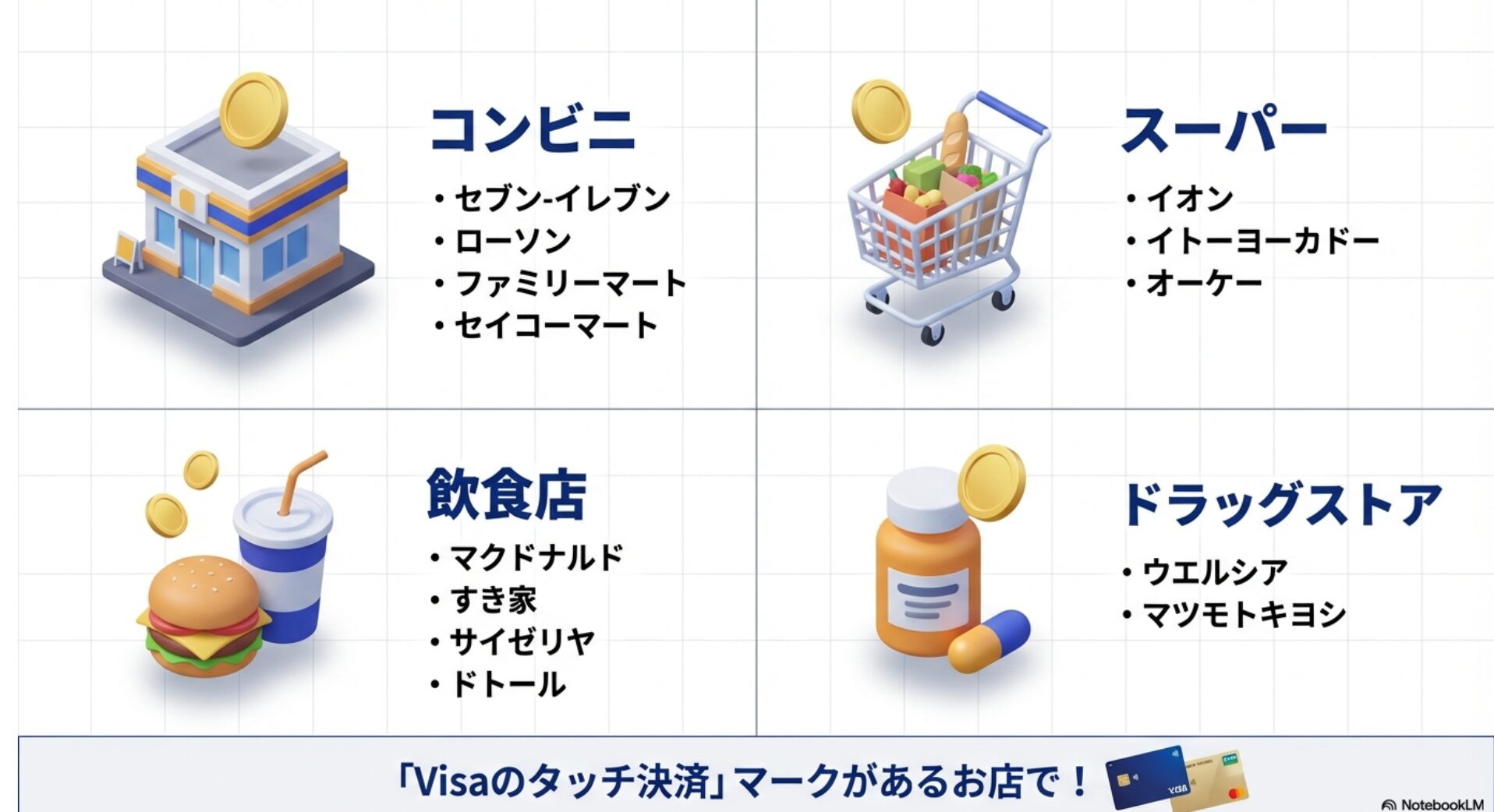 コンビニ

・セブン-イレブン
・ローソン
・ファミリーマート
・セイコーマート

スーパー

・イオン
・イトーヨーカドー
・オーケー

飲食店

・マクドナルド
・すき家
・サイゼリヤ
・ドトール

ドラッグストア

・ウエルシア
・マツモトキヨシ

「Visaのタッチ決済」マークがあるお店で！

NotebookLM